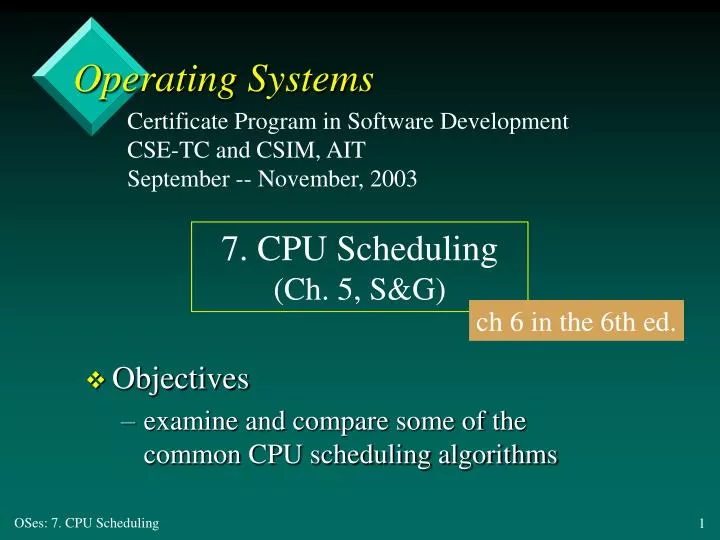 Operating Systems

Certificate Program in Software Development
CSE-TC and CSIM, AIT
September -- November, 2003

7. CPU Scheduling
(Ch. 5, S&G)

ch 6 in the 6th ed.

❖ Objectives
– examine and compare some of the common CPU scheduling algorithms

OSes: 7. CPU Scheduling

1